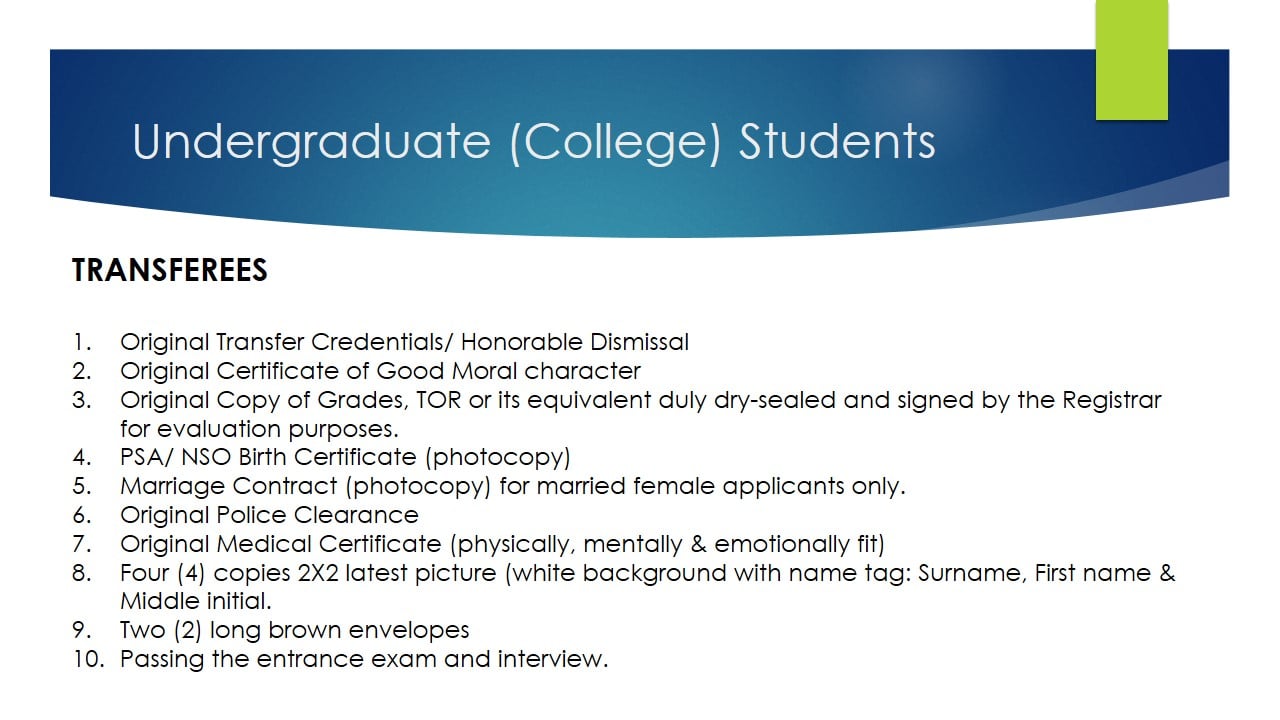 Undergraduate (College) Students

TRANSFEREES

1. Original Transfer Credentials/ Honorable Dismissal
2. Original Certificate of Good Moral character
3. Original Copy of Grades, TOR or its equivalent duly dry-sealed and signed by the Registrar for evaluation purposes.
4. PSA/ NSO Birth Certificate (photocopy)
5. Marriage Contract (photocopy) for married female applicants only.
6. Original Police Clearance
7. Original Medical Certificate (physically, mentally & emotionally fit)
8. Four (4) copies 2X2 latest picture (white background with name tag: Surname, First name & Middle initial.
9. Two (2) long brown envelopes
10. Passing the entrance exam and interview.